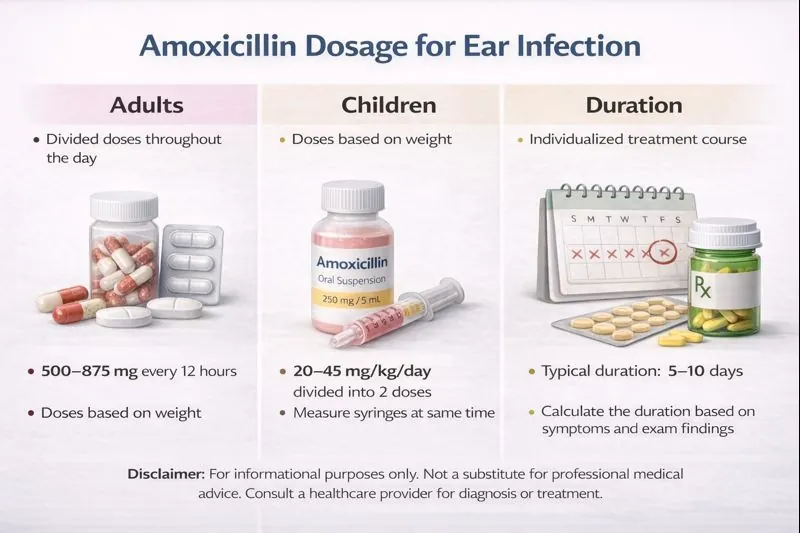 Amoxicillin Dosage for Ear Infection

Adults

• Divided doses throughout the day

• 500–875 mg every 12 hours

• Doses based on weight

Children

• Doses based on weight

Amoxicillin
Oral Suspension
250 mg / 5 mL

• 20–45 mg/kg/day divided into 2 doses

• Measure syringes at same time

Duration

• Individualized treatment course

S M T W T F S

Rx

• Typical duration: 5–10 days

• Calculate the duration based on symptoms and exam findings

Disclaimer: For informational purposes only. Not a substitute for professional medical advice. Consult a healthcare provider for diagnosis or treatment.